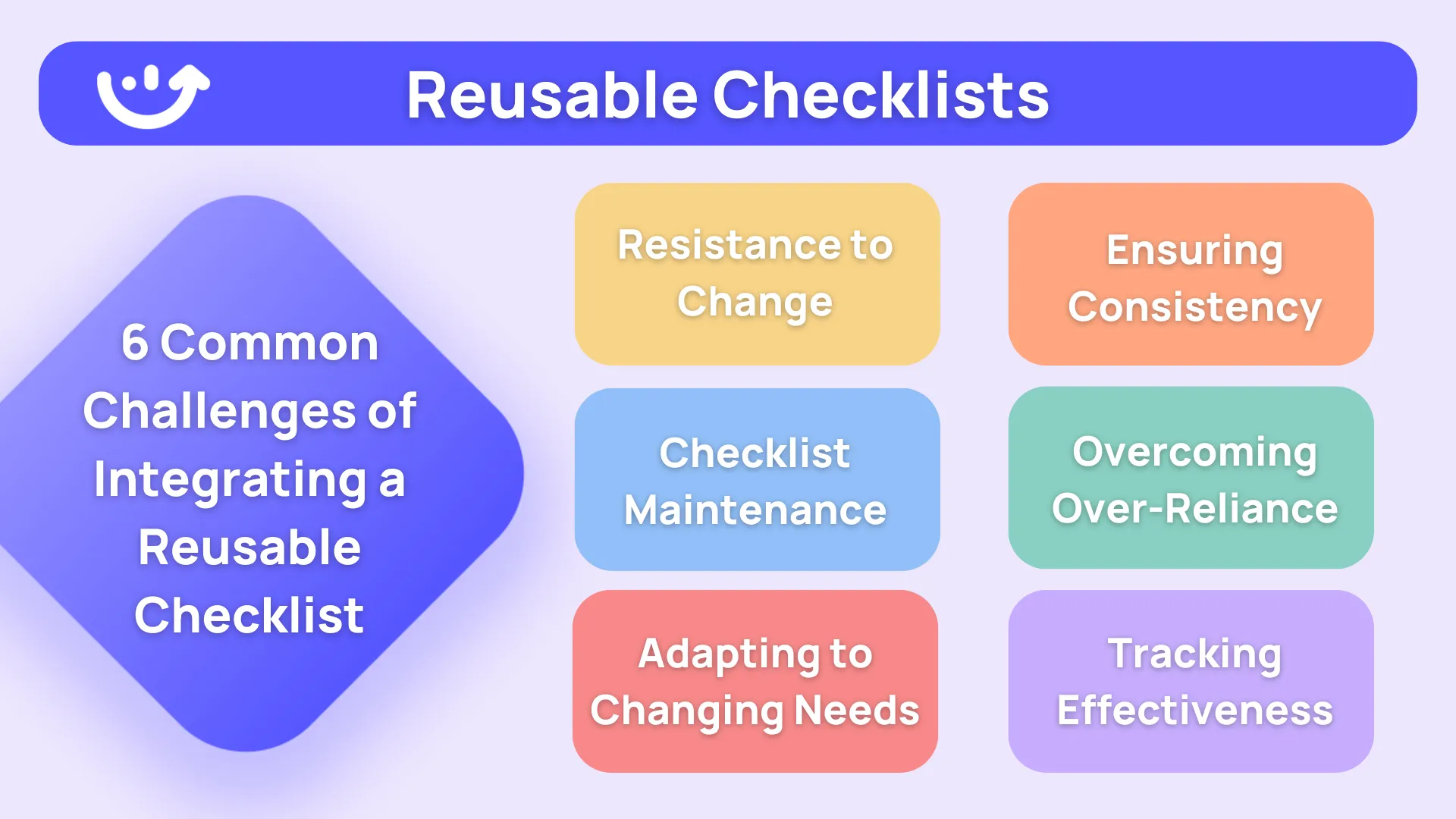 Reusable Checklists

6 Common Challenges of Integrating a Reusable Checklist

Resistance to Change

Ensuring Consistency

Checklist Maintenance

Overcoming Over-Reliance

Adapting to Changing Needs

Tracking Effectiveness